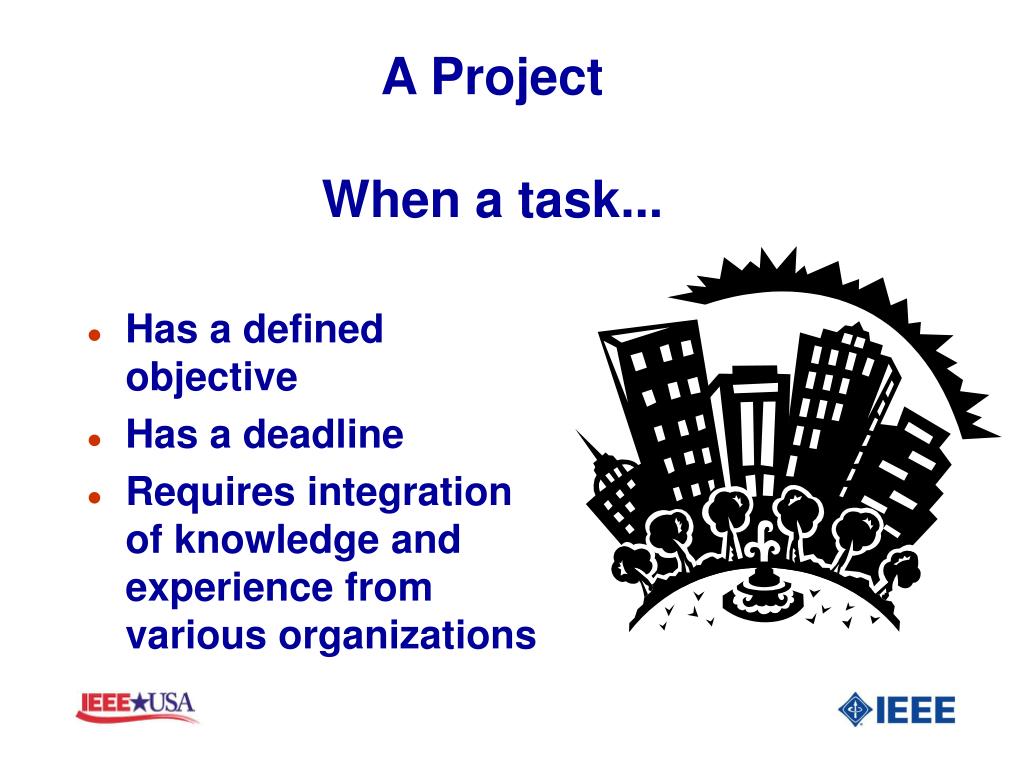 A Project

When a task...

- Has a defined objective
- Has a deadline
- Requires integration of knowledge and experience from various organizations

IEEE★USA

IEEE